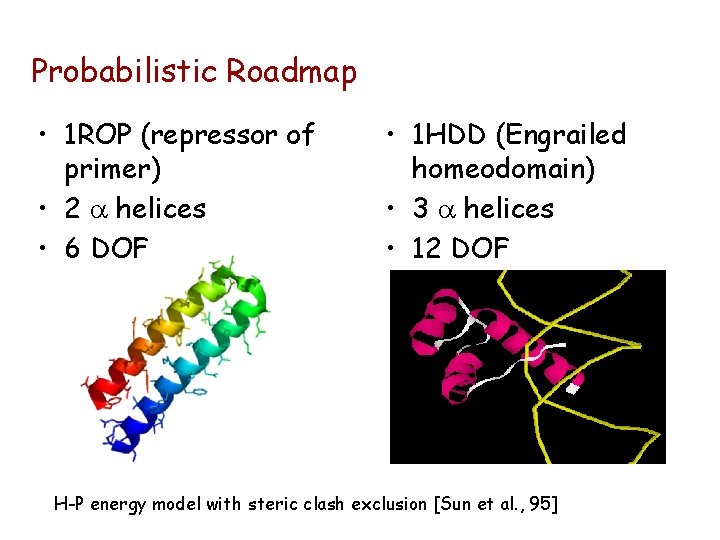 Probabilistic Roadmap

• 1ROP (repressor of primer)
• 2 $\alpha$ helices
• 6 DOF

• 1HDD (Engrailed homeodomain)
• 3 $\alpha$ helices
• 12 DOF

H-P energy model with steric clash exclusion [Sun et al., 95]